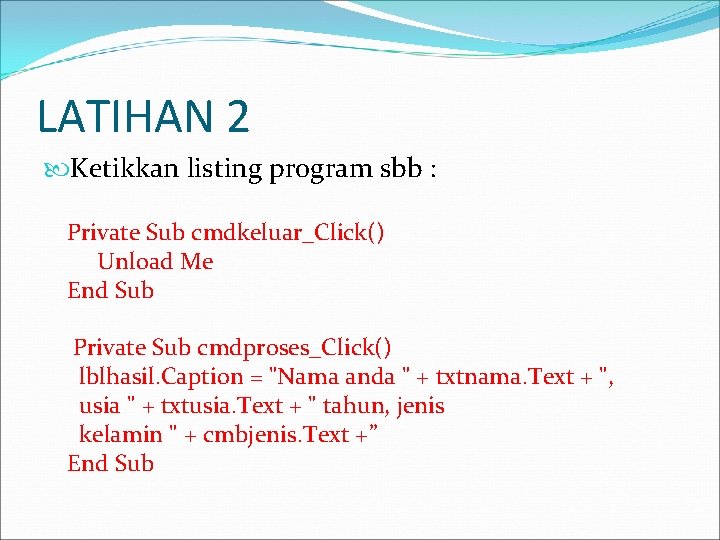 LATIHAN 2

Ketikkan listing program sbb :

Private Sub cmdkeluar_Click()
Unload Me
End Sub

Private Sub cmdproses_Click()
lblhasil.Caption = "Nama anda " + txtnama.Text + ", usia " + txtusia.Text + " tahun, jenis kelamin " + cmbjenis.Text +”
End Sub